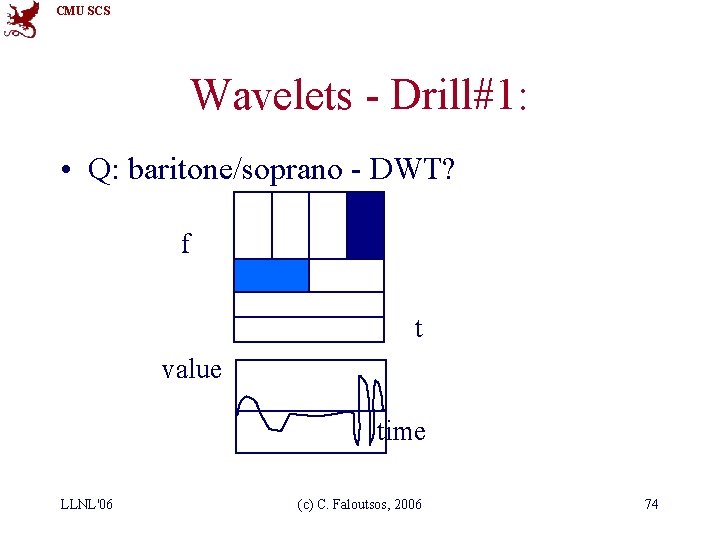 CMU SCS

Wavelets - Drill#1:

• Q: baritone/soprano - DWT?

f

t

value

time

LLNL'06

(c) C. Faloutsos, 2006

74